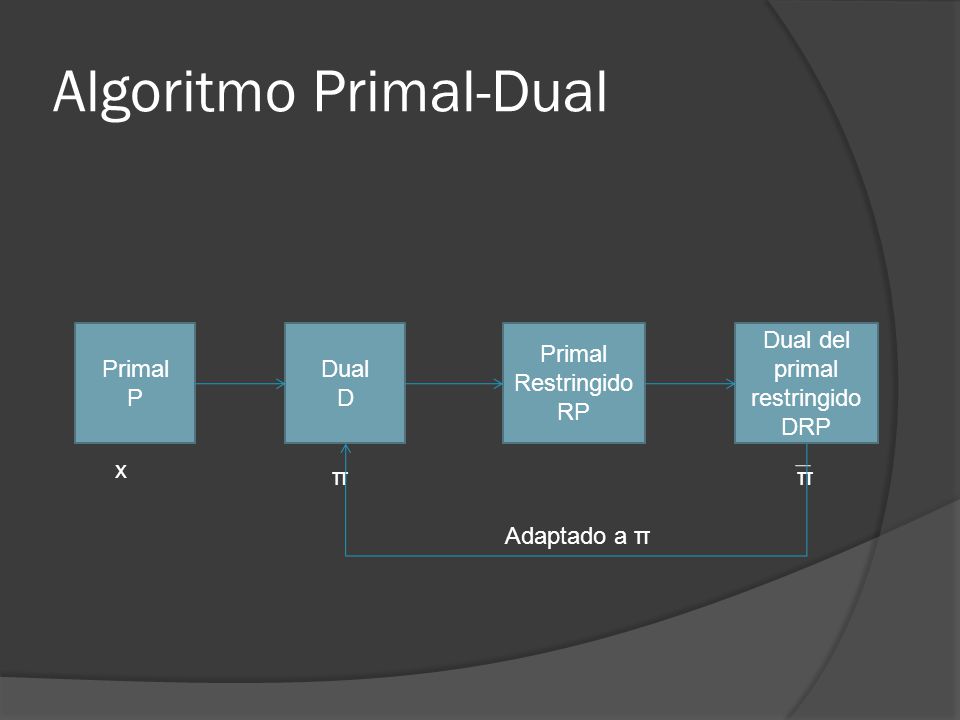 Algoritmo Primal-Dual

Primal
P

Dual
D

Primal
Restringido
RP

Dual del
primal
restringido
DRP

x

π

$\overline{\pi}$

Adaptado a π